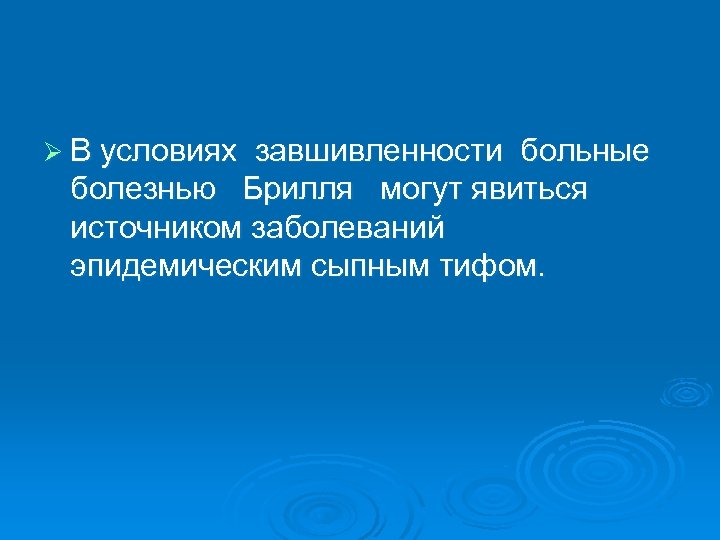 ➢ В условиях завшивленности больные болезнью Брилля могут явиться источником заболеваний эпидемическим сыпным тифом.